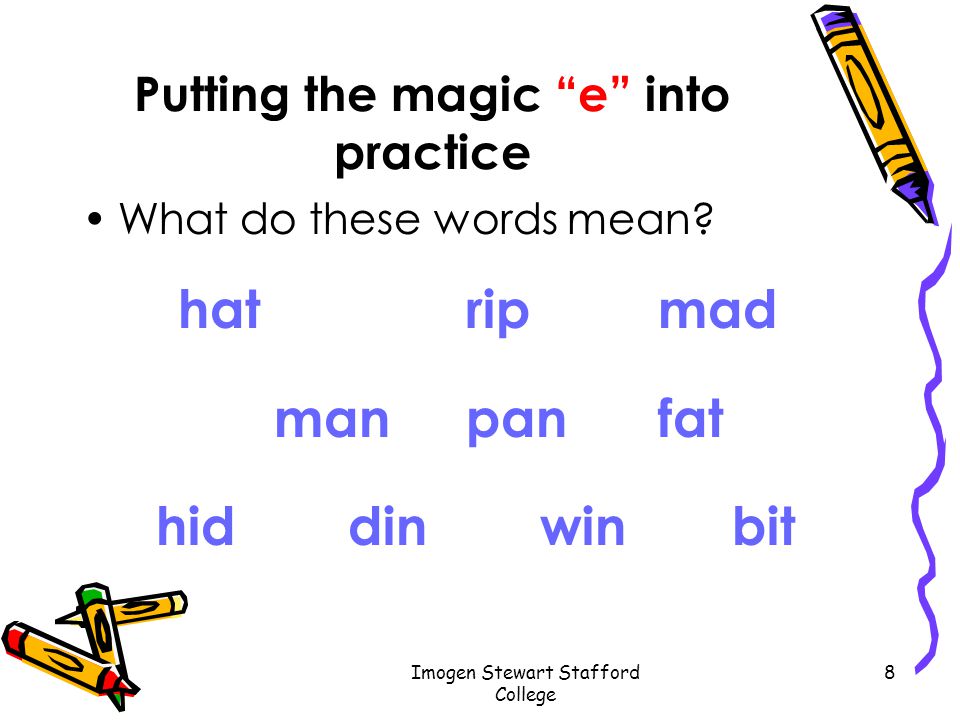 Putting the magic “e” into practice

• What do these words mean?

hat rip mad

man pan fat

hid din win bit

Imogen Stewart Stafford College

8